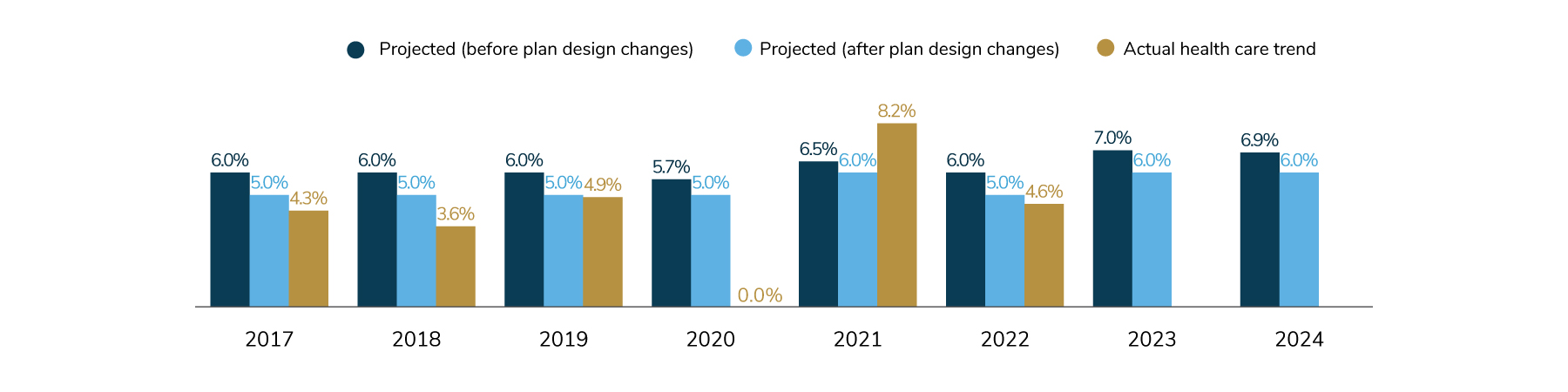 Projected (before plan design changes)
Projected (after plan design changes)
Actual health care trend

6.0% 5.0% 4.3%
6.0% 5.0% 3.6%
6.0% 5.0% 4.9%
5.7% 5.0% 0.0%
6.5% 6.0% 8.2%
6.0% 5.0% 4.6%
7.0% 6.0%
6.9% 6.0%

2017
2018
2019
2020
2021
2022
2023
2024